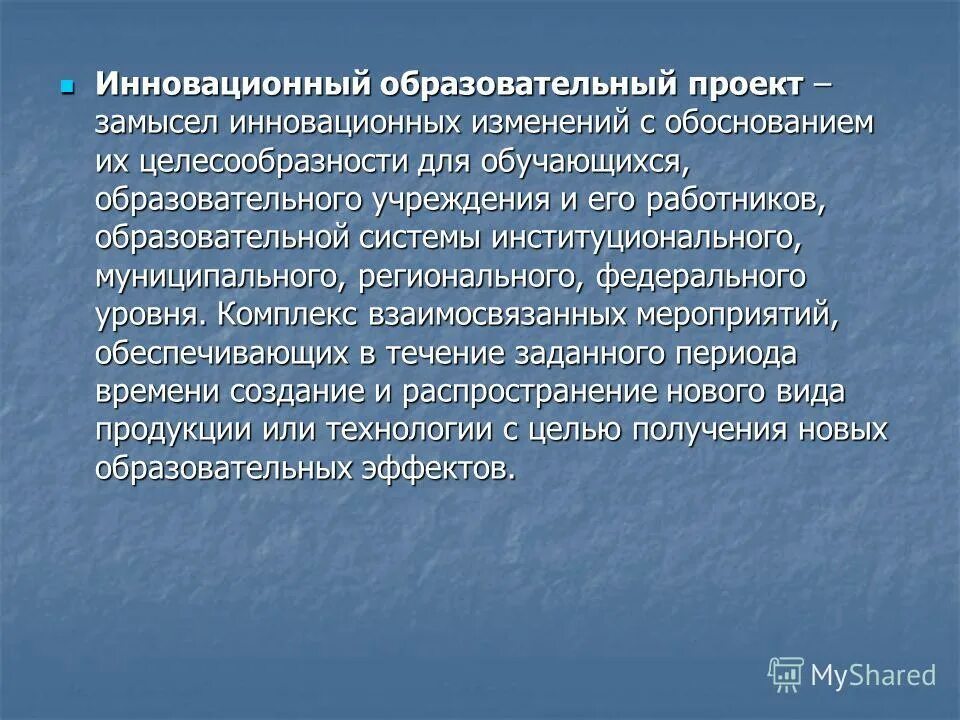 Инновационный образовательный проект – замысел инновационных изменений с обоснованием их целесообразности для обучающихся, образовательного учреждения и его работников, образовательной системы институционального, муниципального, регионального, федерального уровня. Комплекс взаимосвязанных мероприятий, обеспечивающих в течение заданного периода времени создание и распространение нового вида продукции или технологии с целью получения новых образовательных эффектов.

MyShared